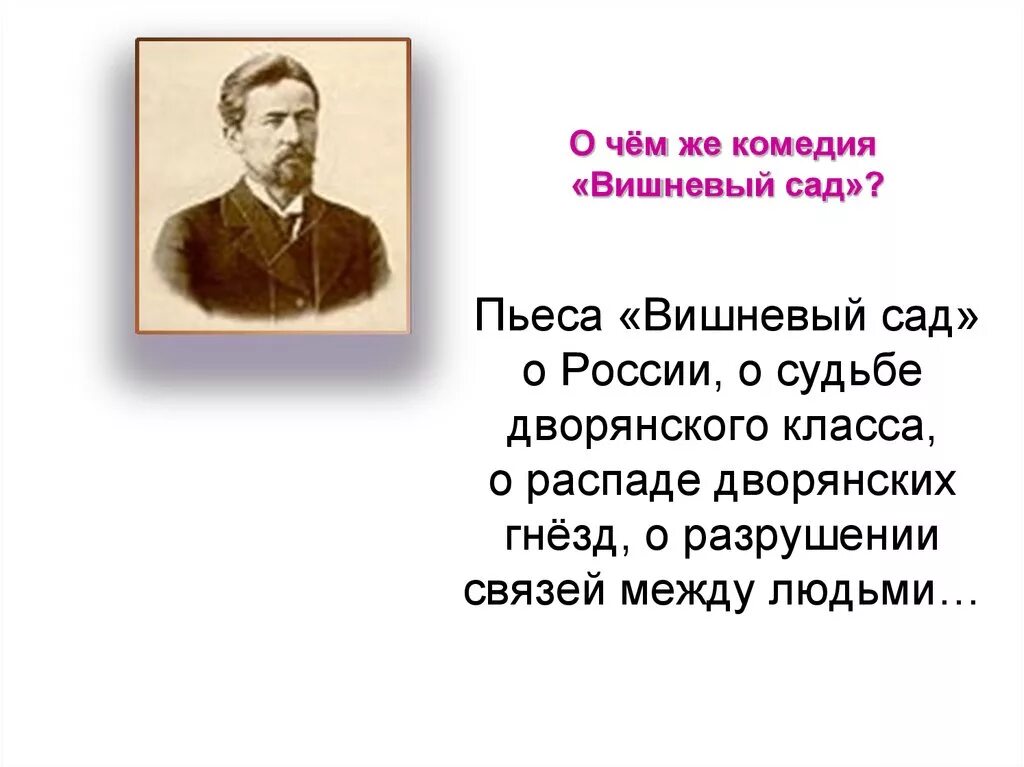 О чём же комедия «Вишневый сад»?

Пьеса «Вишневый сад» о России, о судьбе дворянского класса, о распаде дворянских гнёзд, о разрушении связей между людьми…